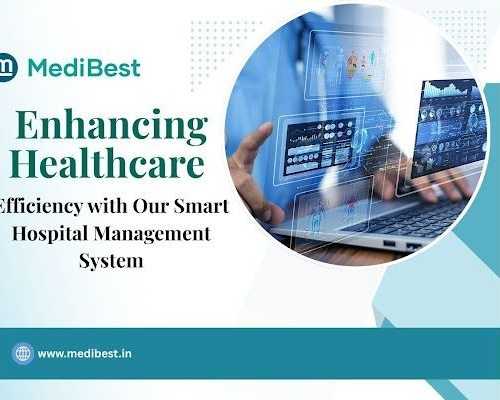 MediBest

Enhancing Healthcare

Efficiency with Our Smart Hospital Management System

www.medibest.in